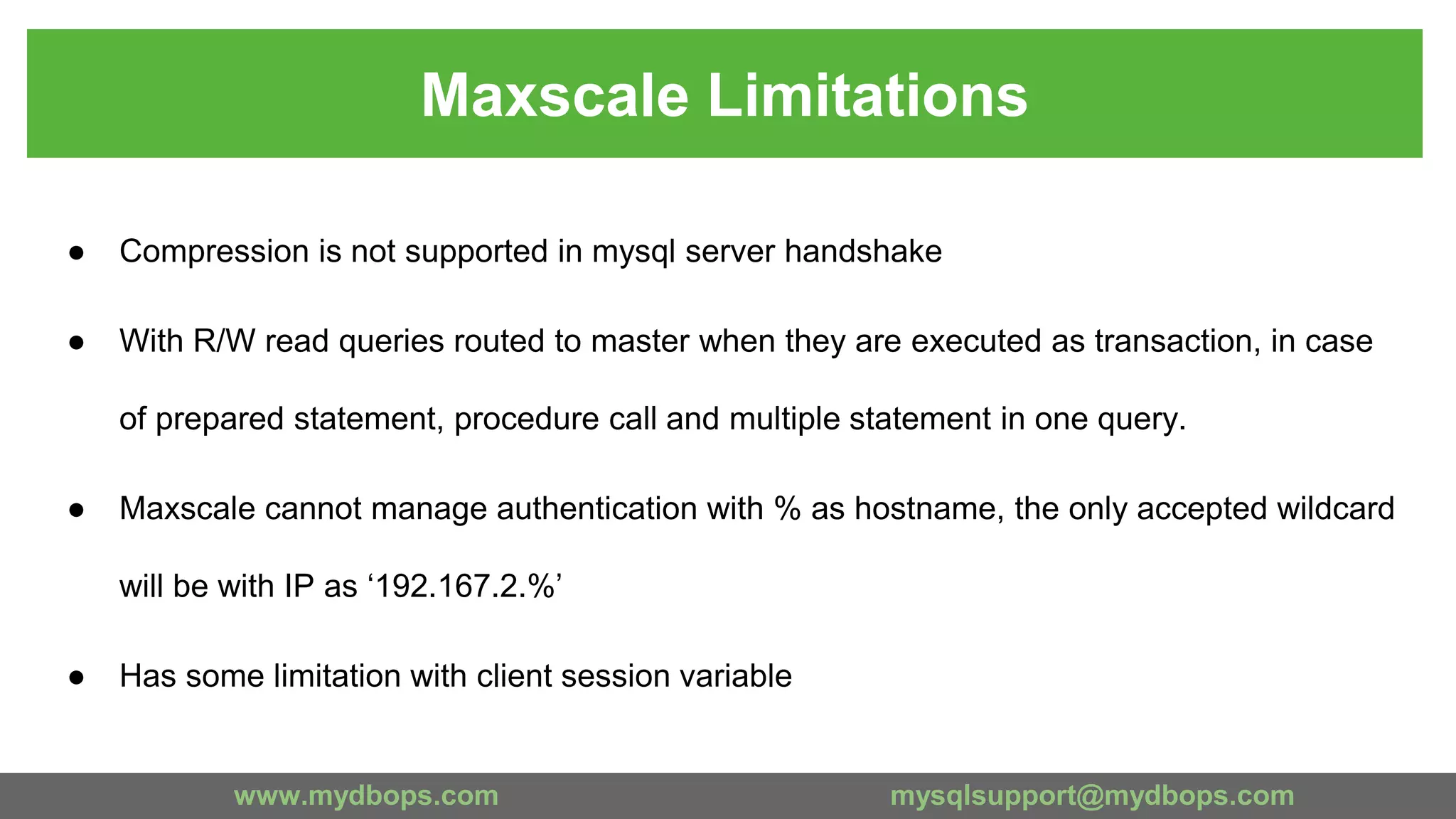 Maxscale Limitations

● Compression is not supported in mysql server handshake

● With R/W read queries routed to master when they are executed as transaction, in case of prepared statement, procedure call and multiple statement in one query.

● Maxscale cannot manage authentication with % as hostname, the only accepted wildcard will be with IP as ‘192.167.2.%’

● Has some limitation with client session variable

www.mydbops.com mysqlsupport@mydbops.com